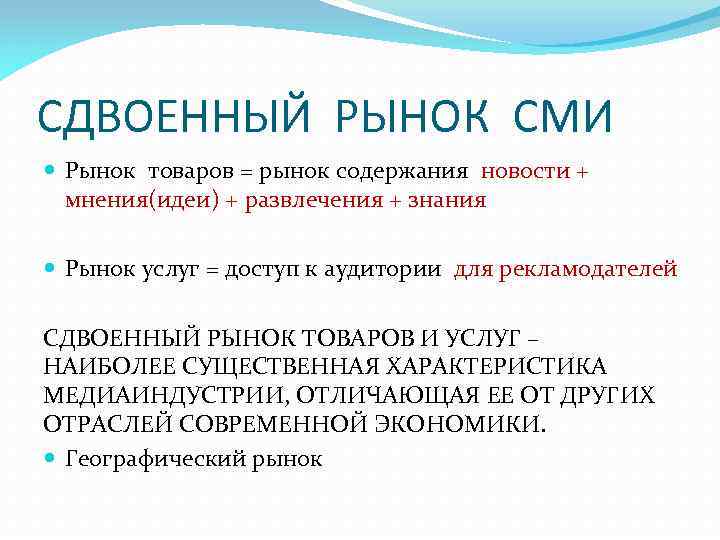 СДВОЕННЫЙ РЫНОК СМИ

Рынок товаров = рынок содержания новости + мнения(идеи) + развлечения + знания

Рынок услуг = доступ к аудитории для рекламодателей

СДВОЕННЫЙ РЫНОК ТОВАРОВ И УСЛУГ – НАИБОЛЕЕ СУЩЕСТВЕННАЯ ХАРАКТЕРИСТИКА МЕДИАИНДУСТРИИ, ОТЛИЧАЮЩАЯ ЕЕ ОТ ДРУГИХ ОТРАСЛЕЙ СОВРЕМЕННОЙ ЭКОНОМИКИ.

Географический рынок